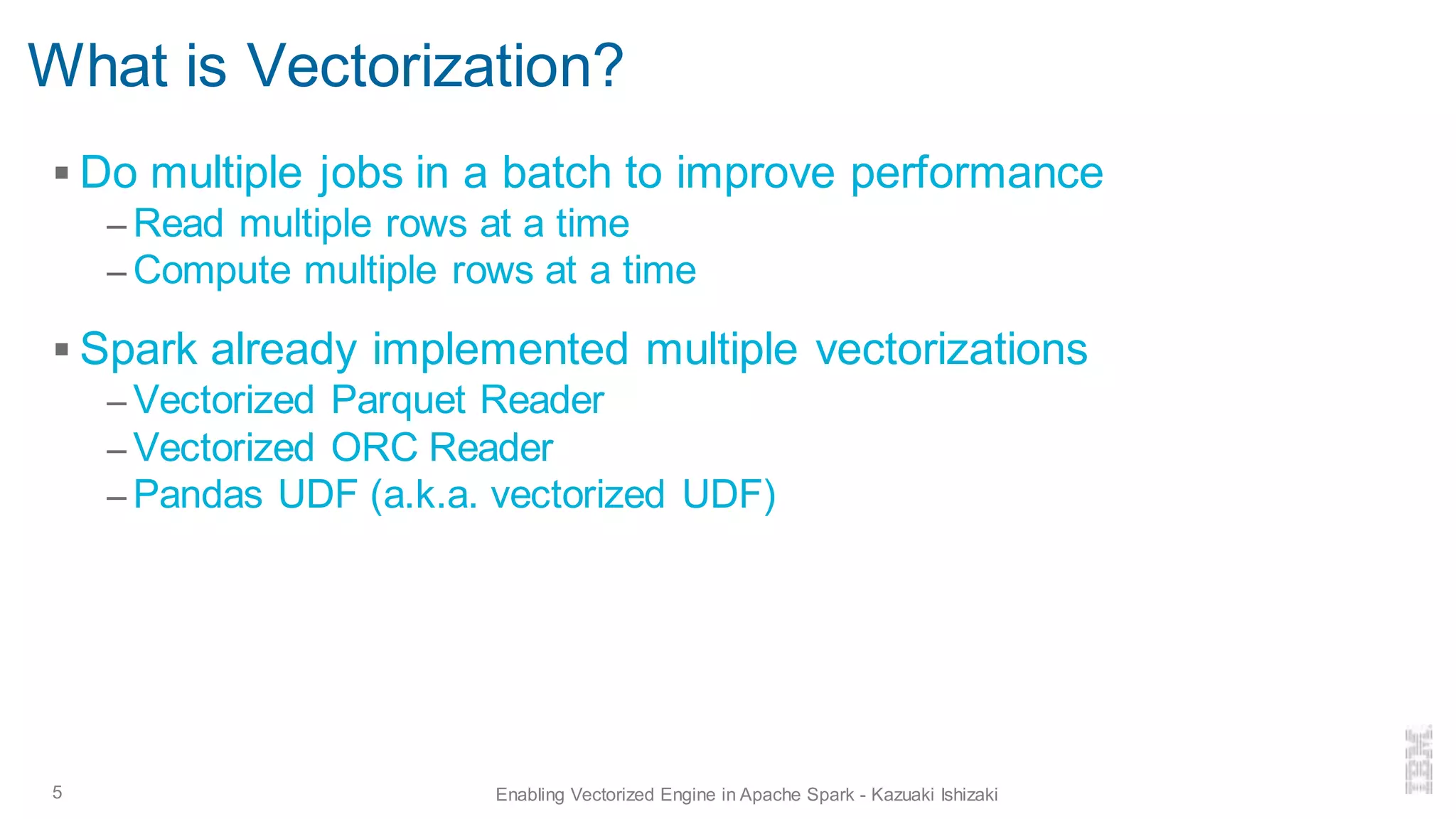 What is Vectorization?

▪ Do multiple jobs in a batch to improve performance
– Read multiple rows at a time
– Compute multiple rows at a time

▪ Spark already implemented multiple vectorizations
– Vectorized Parquet Reader
– Vectorized ORC Reader
– Pandas UDF (a.k.a. vectorized UDF)

5

Enabling Vectorized Engine in Apache Spark - Kazuaki Ishizaki

IBM